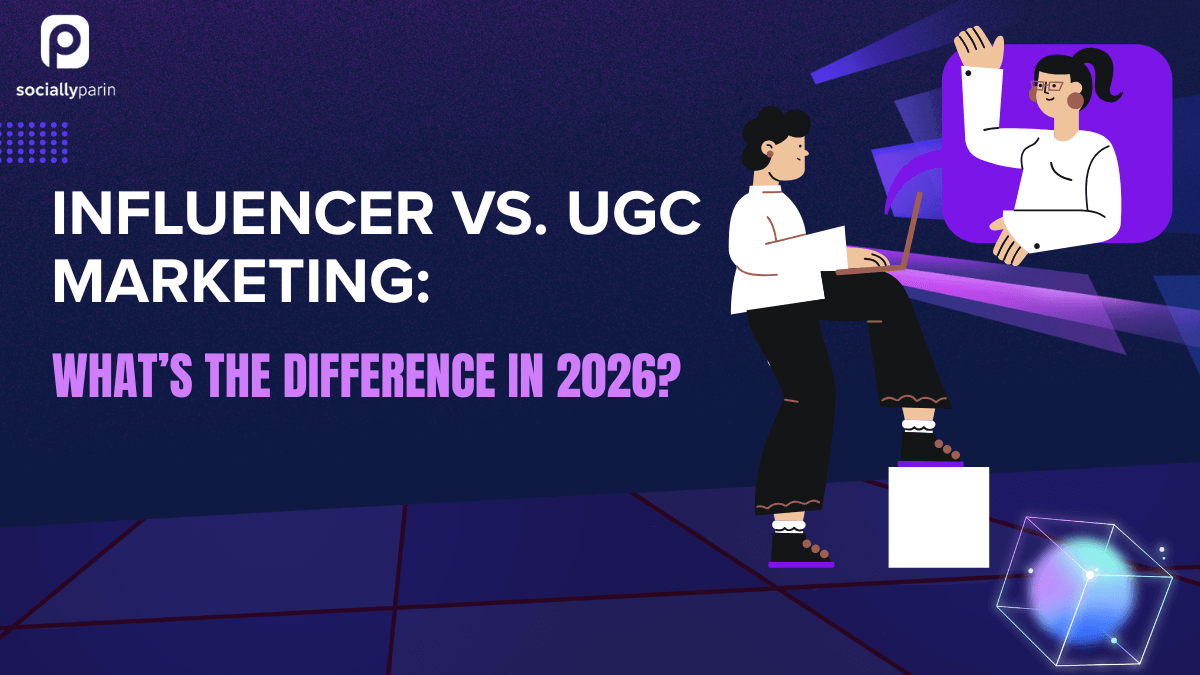 sociallyparin

INFLUENCER VS. UGC MARKETING:

WHAT'S THE DIFFERENCE IN 2026?